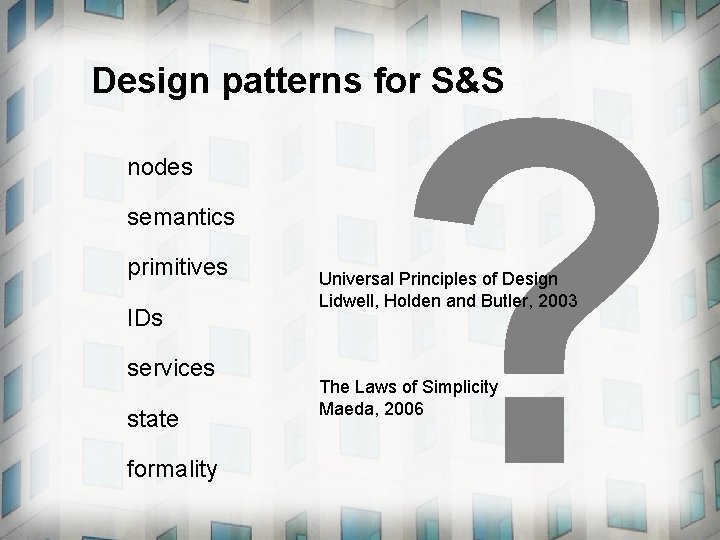 Design patterns for S&S

nodes

semantics

primitives

IDs

services

state

formality

Universal Principles of Design
Lidwell, Holden and Butler, 2003

The Laws of Simplicity
Maeda, 2006

?